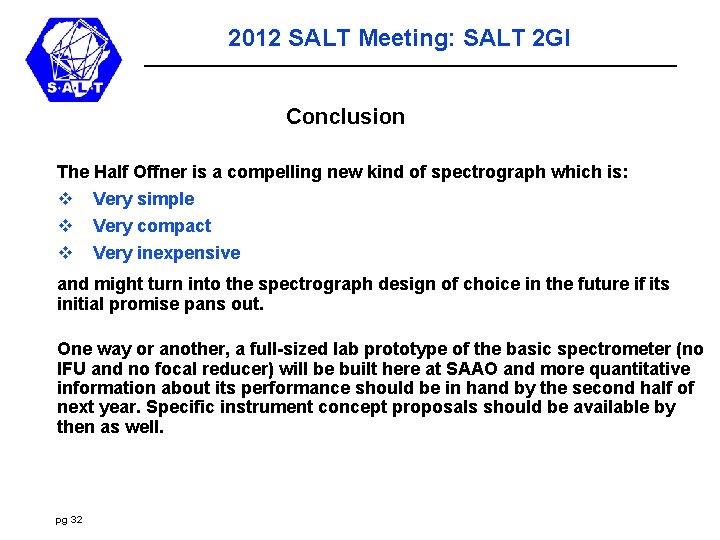 S·A·L·T

2012 SALT Meeting: SALT 2GI

Conclusion

The Half Offner is a compelling new kind of spectrograph which is:

❖ Very simple

❖ Very compact

❖ Very inexpensive

and might turn into the spectrograph design of choice in the future if its initial promise pans out.

One way or another, a full-sized lab prototype of the basic spectrometer (no IFU and no focal reducer) will be built here at SAAO and more quantitative information about its performance should be in hand by the second half of next year. Specific instrument concept proposals should be available by then as well.

pg 32